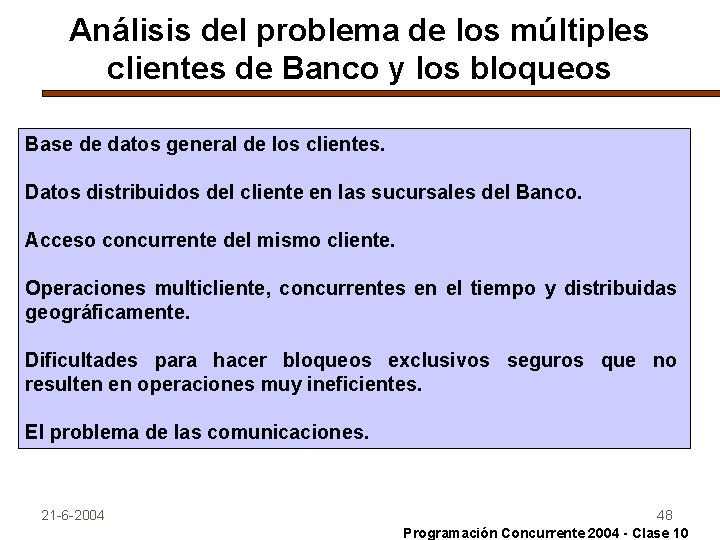 Análisis del problema de los múltiples clientes de Banco y los bloqueos

Base de datos general de los clientes.

Datos distribuidos del cliente en las sucursales del Banco.

Acceso concurrente del mismo cliente.

Operaciones multicliente, concurrentes en el tiempo y distribuidas geográficamente.

Dificultades para hacer bloqueos exclusivos seguros que no resulten en operaciones muy ineficientes.

El problema de las comunicaciones.

21-6-2004

48

Programación Concurrente 2004 - Clase 10